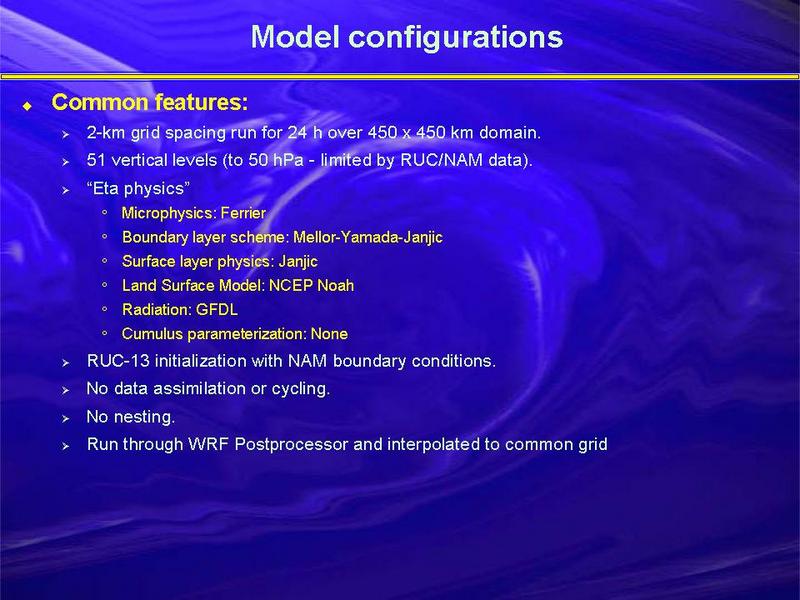 Model configurations

Common features:

2-km grid spacing run for 24 h over 450 x 450 km domain.

51 vertical levels (to 50 hPa - limited by RUC/NAM data).

“Eta physics”

Microphysics: Ferrier

Boundary layer scheme: Mellor-Yamada-Janjic

Surface layer physics: Janjic

Land Surface Model: NCEP Noah

Radiation: GFDL

Cumulus parameterization: None

RUC-13 initialization with NAM boundary conditions.

No data assimilation or cycling.

No nesting.

Run through WRF Postprocessor and interpolated to common grid